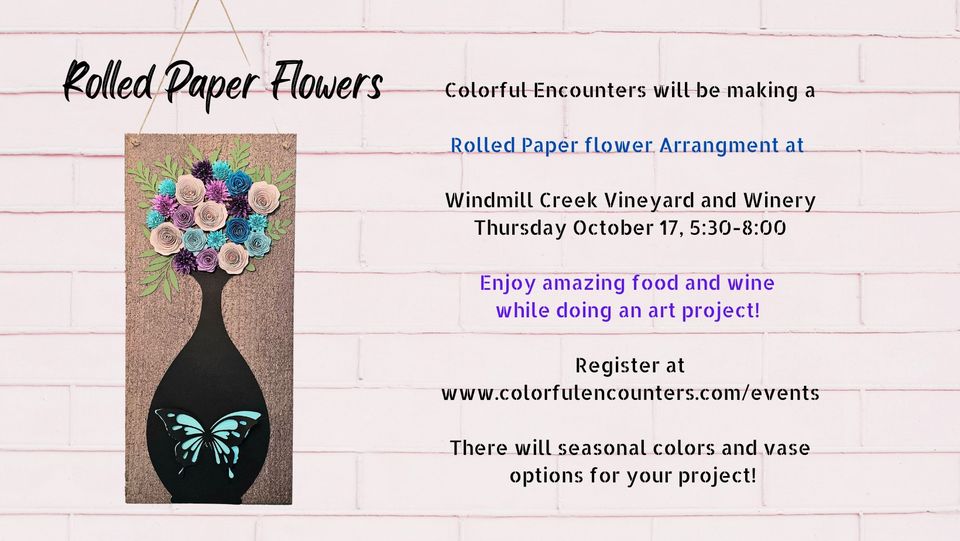 Rolled Paper Flowers

Colorful Encounters will be making a

Rolled Paper flower Arrangment at

Windmill Creek Vineyard and Winery
Thursday October 17, 5:30-8:00

Enjoy amazing food and wine
while doing an art project!

Register at
www.colorfulencounters.com/events

There will seasonal colors and vase options for your project!